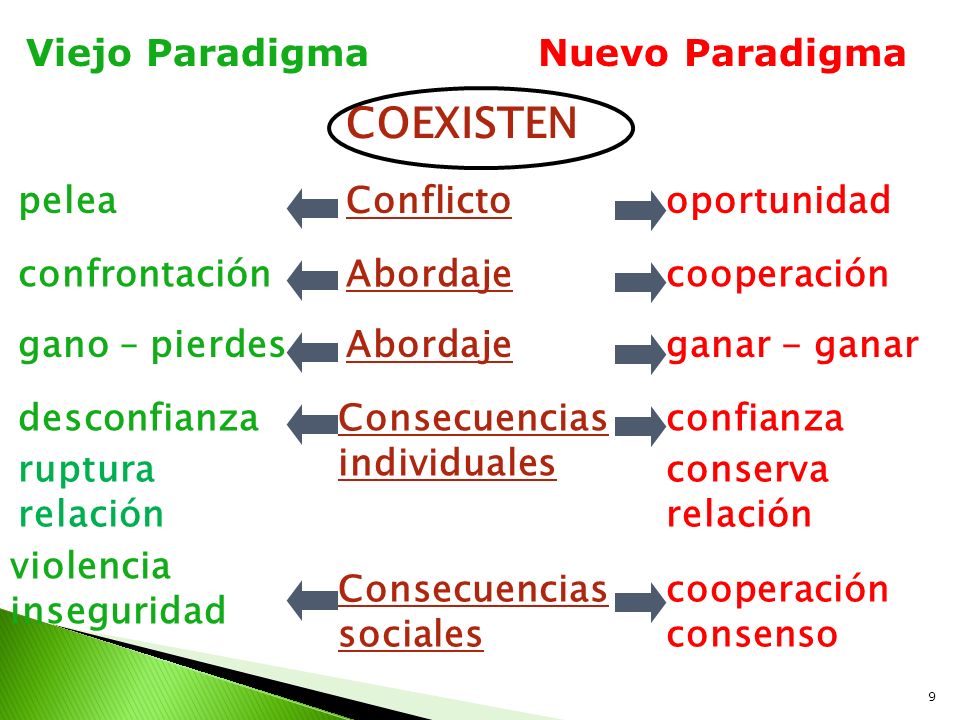 Viejo Paradigma

Nuevo Paradigma

COEXISTEN

pelea

Conflicto

oportunidad

confrontación

Abordaje

cooperación

gano – pierdes

Abordaje

ganar - ganar

desconfianza
ruptura relación

Consecuencias individuales

confianza
conserva relación

violencia
inseguridad

Consecuencias sociales

cooperación
consenso

9